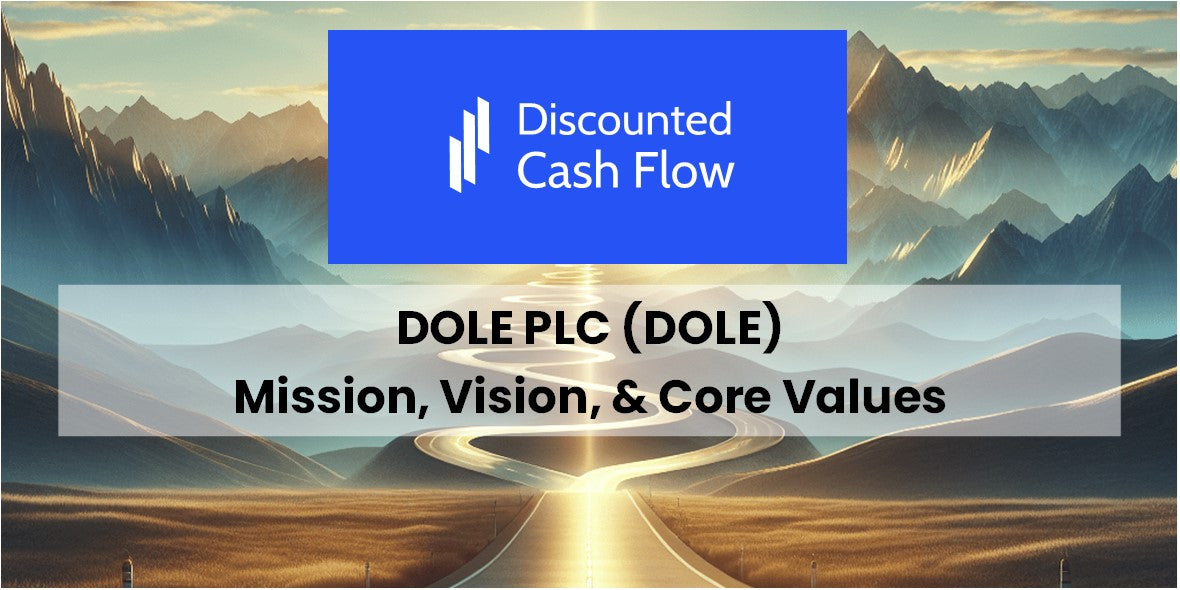 Discounted Cash Flow

DOLE PLC (DOLE)
Mission, Vision, & Core Values